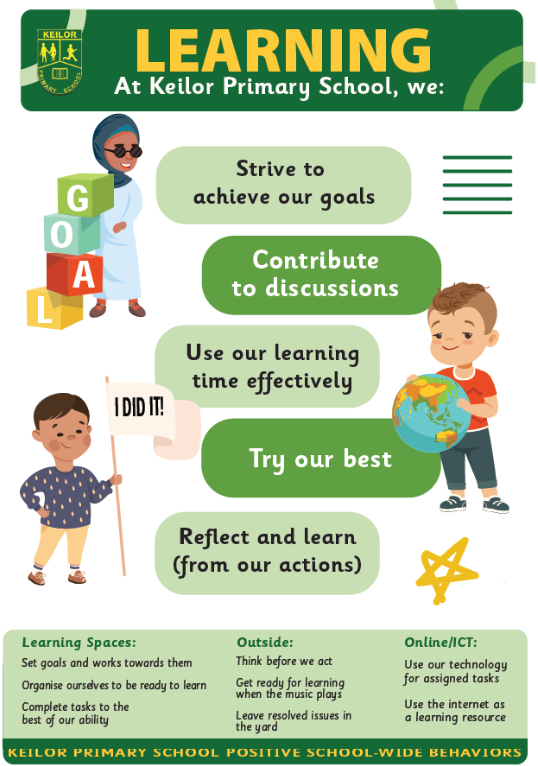 KEILOR PRIMARY SCHOOL

LEARNING
At Keilor Primary School, we:

G
O
A
L

Strive to achieve our goals

Contribute to discussions

Use our learning time effectively

I DID IT!

Try our best

Reflect and learn (from our actions)

Learning Spaces:
Set goals and works towards them
Organise ourselves to be ready to learn
Complete tasks to the best of our ability

Outside:
Think before we act
Get ready for learning when the music plays
Leave resolved issues in the yard

Online/ICT:
Use our technology for assigned tasks
Use the internet as a learning resource

KEILOR PRIMARY SCHOOL POSITIVE SCHOOL-WIDE BEHAVIORS